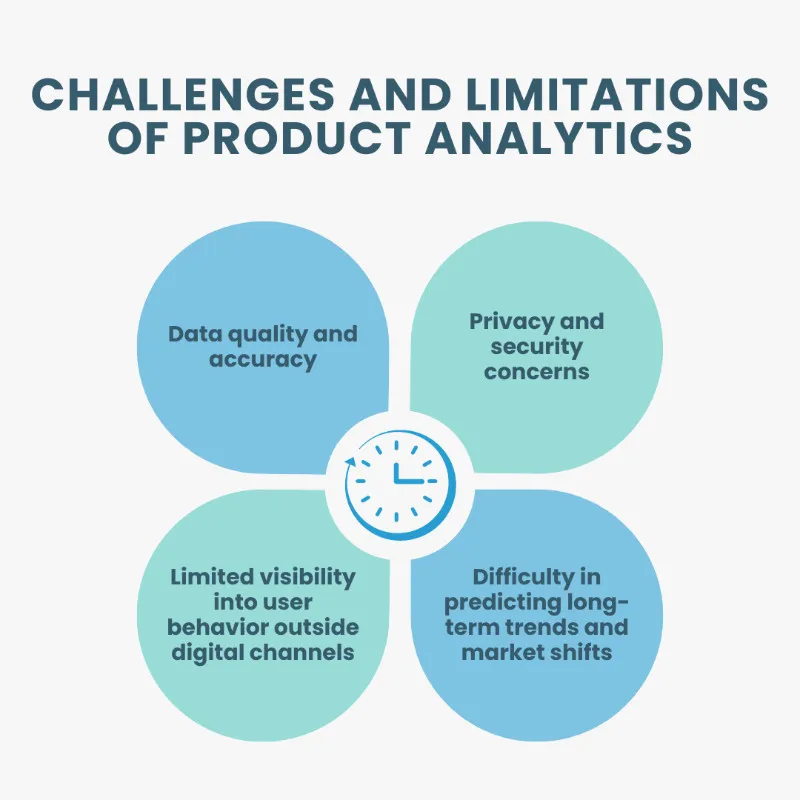 CHALLENGES AND LIMITATIONS OF PRODUCT ANALYTICS

Data quality and accuracy

Privacy and security concerns

Limited visibility into user behavior outside digital channels

Difficulty in predicting long-term trends and market shifts